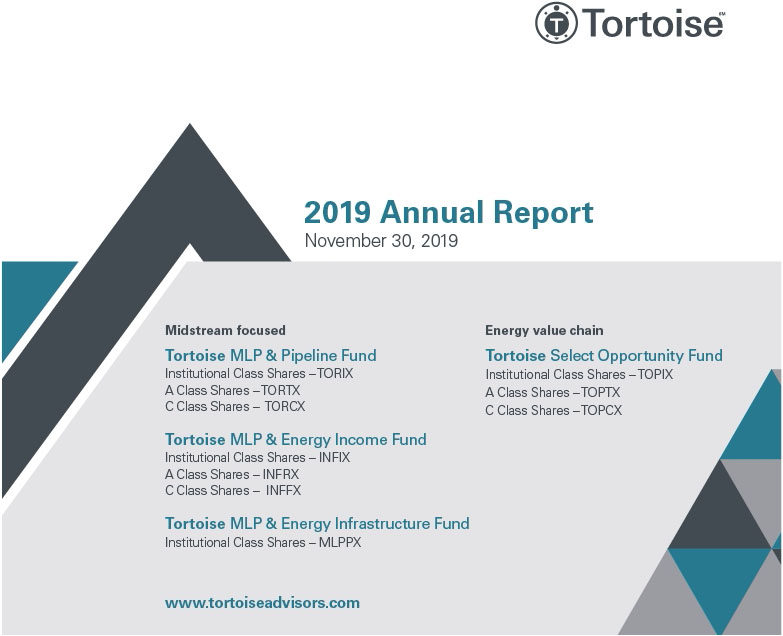 Tortoise℠

2019 Annual Report
November 30, 2019

Midstream focused

Tortoise MLP & Pipeline Fund
Institutional Class Shares – TORIX
A Class Shares – TORTX
C Class Shares – TORCX

Tortoise MLP & Energy Income Fund
Institutional Class Shares – INFIX
A Class Shares – INFRX
C Class Shares – INFFX

Tortoise MLP & Energy Infrastructure Fund
Institutional Class Shares – MLPPX

www.tortoiseadvisors.com

Energy value chain

Tortoise Select Opportunity Fund
Institutional Class Shares – TOPIX
A Class Shares – TOPTX
C Class Shares – TOPCX